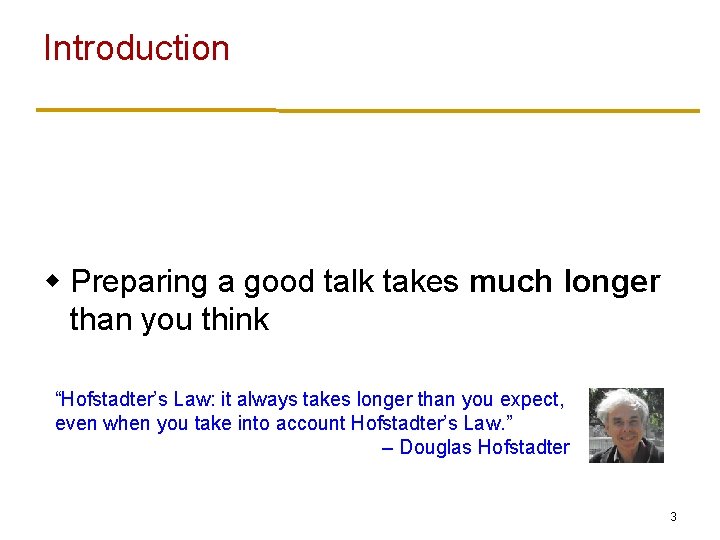 Introduction

• Preparing a good talk takes much longer than you think

"Hofstadter's Law: it always takes longer than you expect, even when you take into account Hofstadter's Law."
– Douglas Hofstadter

3